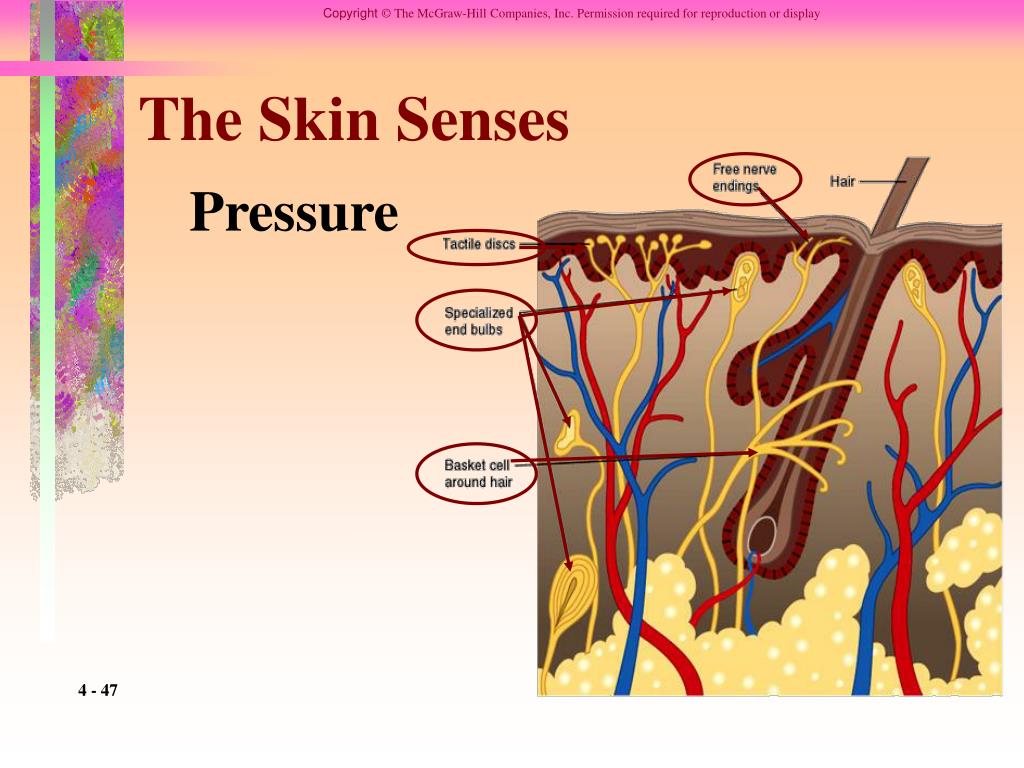 Copyright © The McGraw-Hill Companies, Inc. Permission required for reproduction or display

The Skin Senses

Pressure

Free nerve endings

Hair

Tactile discs

Specialized end bulbs

Basket cell around hair

4 - 47